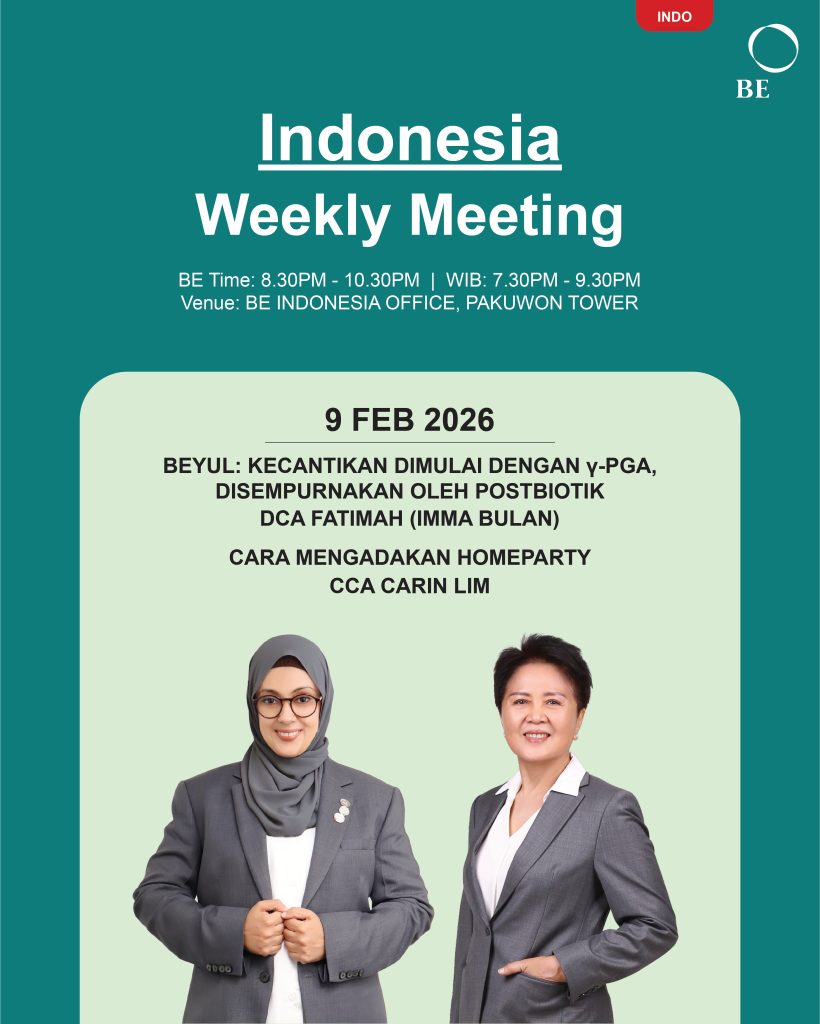 INDO

BE

Indonesia
Weekly Meeting

BE Time: 8.30PM - 10.30PM | WIB: 7.30PM - 9.30PM
Venue: BE INDONESIA OFFICE, PAKUWON TOWER

9 FEB 2026

BEYUL: KECANTIKAN DIMULAI DENGAN γ-PGA, DISEMPURNAKAN OLEH POSTBIOTIK
DCA FATIMAH (IMMA BULAN)

CARA MENGADAKAN HOMEPARTY
CCA CARIN LIM